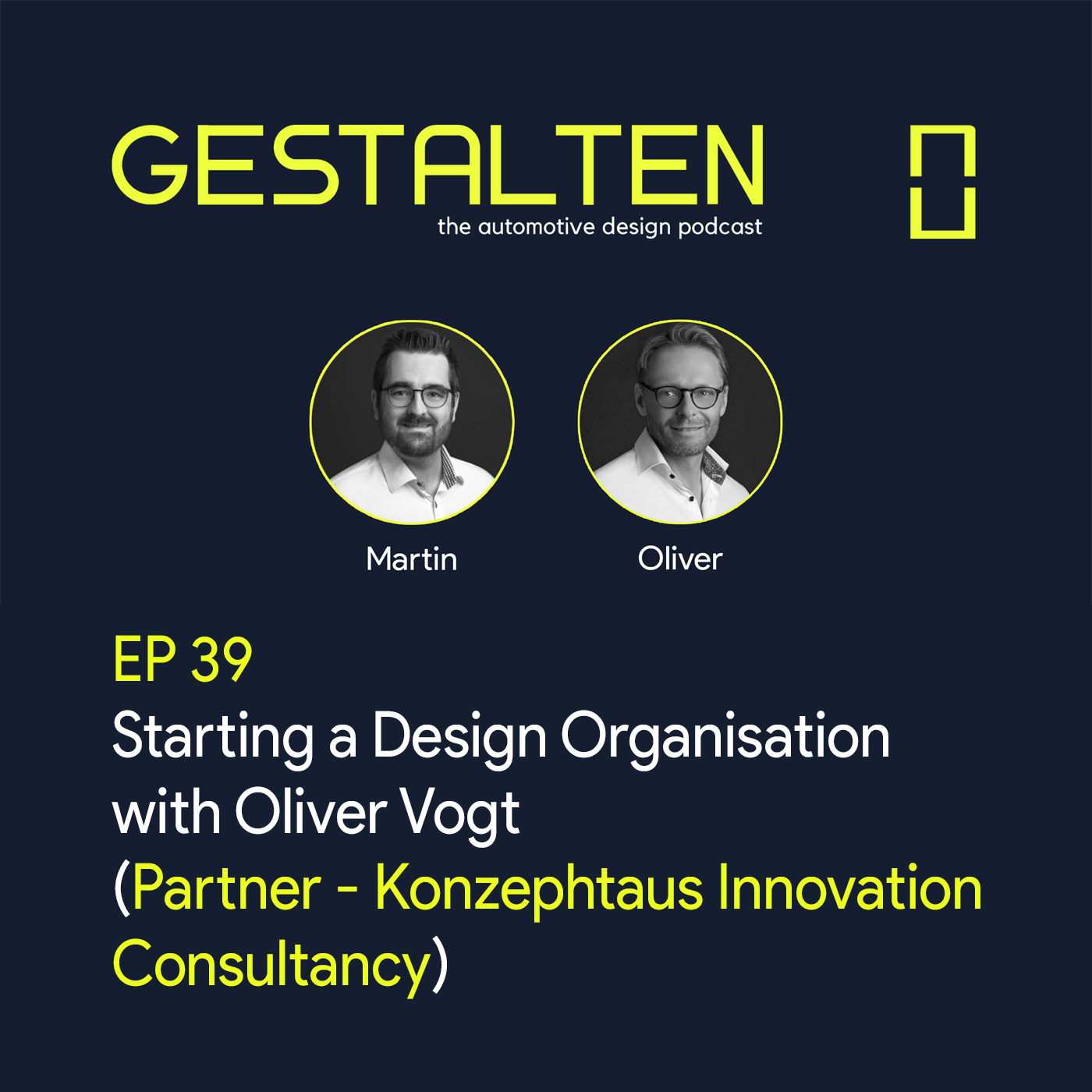 GESTALTEN
the automotive design podcast

Martin
Oliver

EP 39
Starting a Design Organisation with Oliver Vogt
(Partner - Konzephtaus Innovation Consultancy)